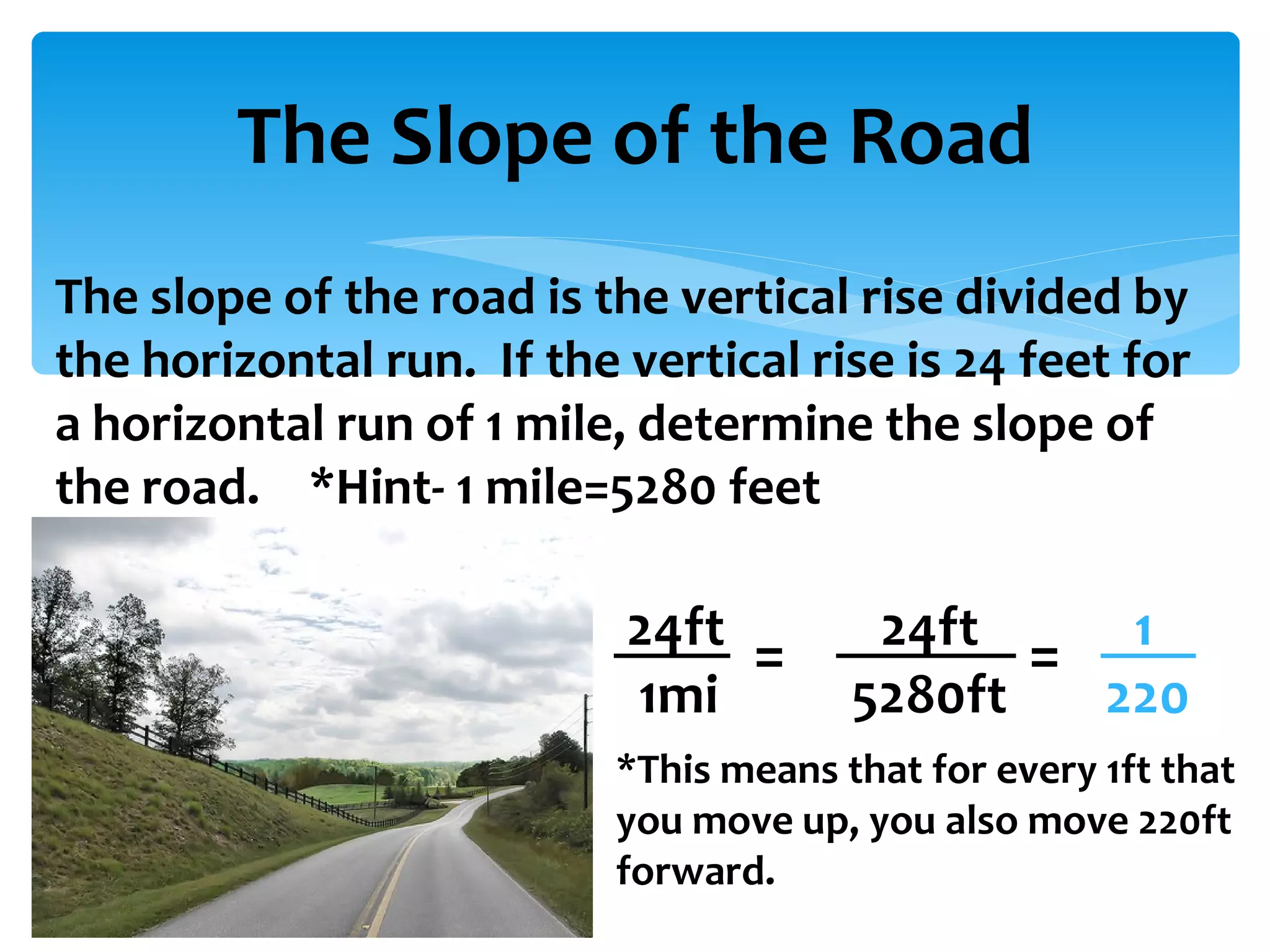 The Slope of the Road

The slope of the road is the vertical rise divided by the horizontal run. If the vertical rise is 24 feet for a horizontal run of 1 mile, determine the slope of the road. *Hint- 1 mile=5280 feet

$\frac{24ft}{1mi} = \frac{24ft}{5280ft} = \frac{1}{220}$

*This means that for every 1ft that you move up, you also move 220ft forward.